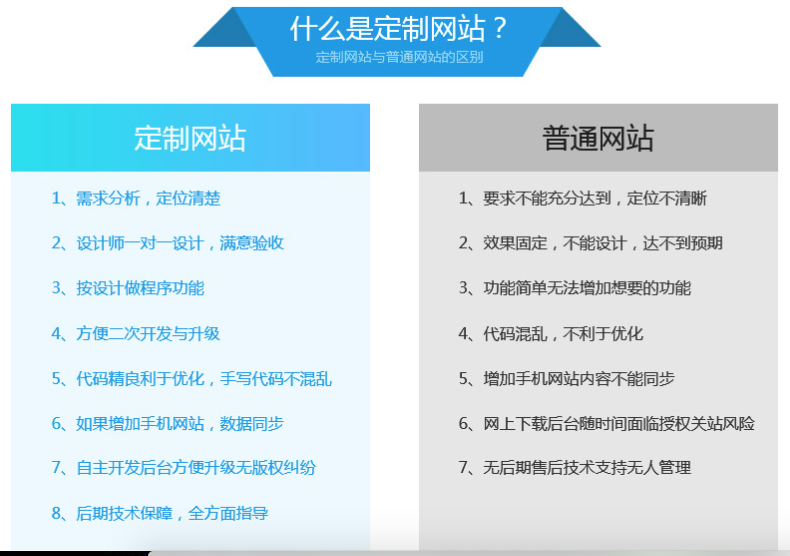 什么是定制网站？
定制网站与普通网站的区别

定制网站

1、需求分析，定位清楚

2、设计师一对一设计，满意验收

3、按设计做程序功能

4、方便二次开发与升级

5、代码精良利于优化，手写代码不混乱

6、如果增加手机网站，数据同步

7、自主开发后台方便升级无版权纠纷

8、后期技术保障，全方面指导

普通网站

1、要求不能充分达到，定位不清晰

2、效果固定，不能设计，达不到预期

3、功能简单无法增加想要的功能

4、代码混乱，不利于优化

5、增加手机网站内容不能同步

6、网上下载后台随时间面临授权关站风险

7、无后期售后技术支持无人管理